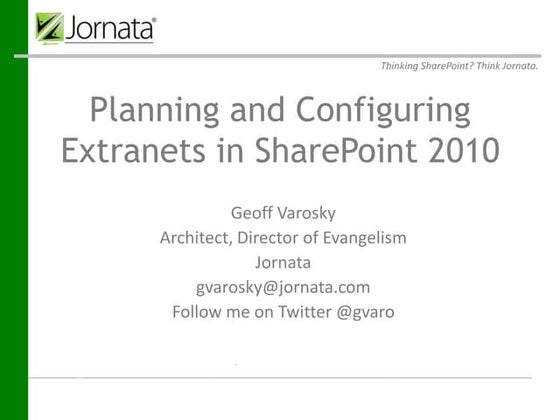 Jornata®

Thinking SharePoint? Think Jornata.

Planning and Configuring Extranets in SharePoint 2010

Geoff Varosky
Architect, Director of Evangelism
Jornata
gvarosky@jornata.com
Follow me on Twitter @gvaro